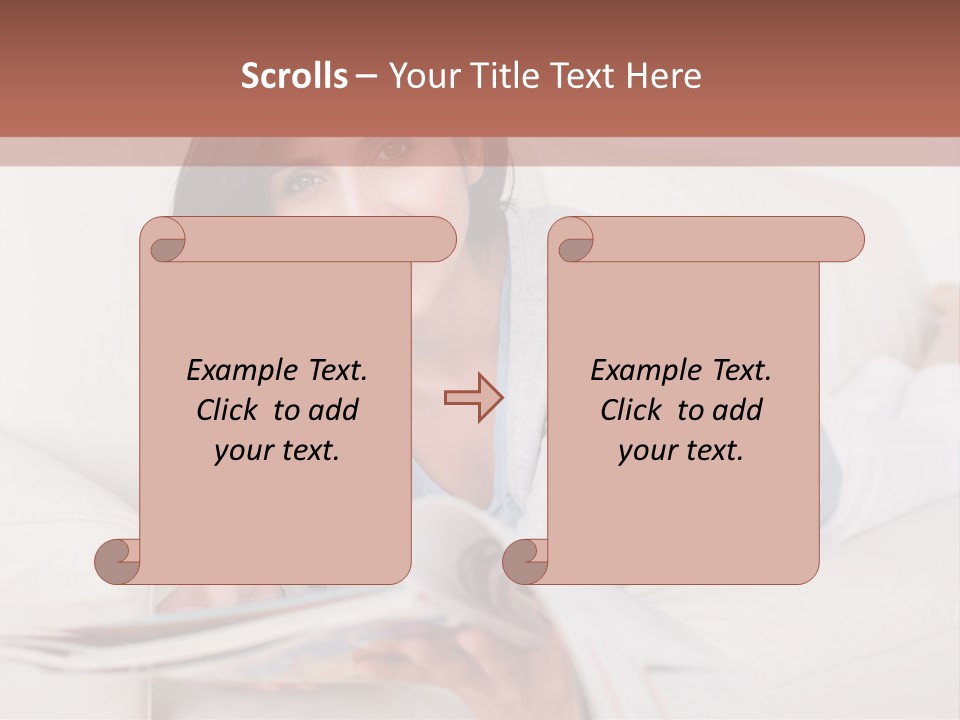 Scrolls – Your Title Text Here

Example Text. Click to add your text.

Example Text. Click to add your text.